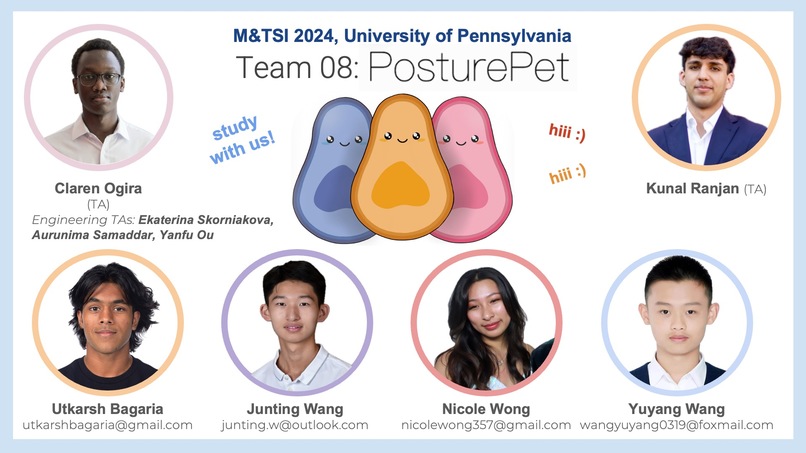 M&TSI 2024, University of Pennsylvania

Team 08: PosturePet

study with us!

hiii :)

hiii :)

Claren Ogira
(TA)
Engineering TAs: Ekaterina Skorniakova, Aurunima Samaddar, Yanfu Ou

Kunal Ranjan (TA)

Utkarsh Bagaria
utkarshbagaria@gmail.com

Junting Wang
junting.w@outlook.com

Nicole Wong
nicolewong357@gmail.com

Yuyang Wang
wangyuyang0319@foxmail.com